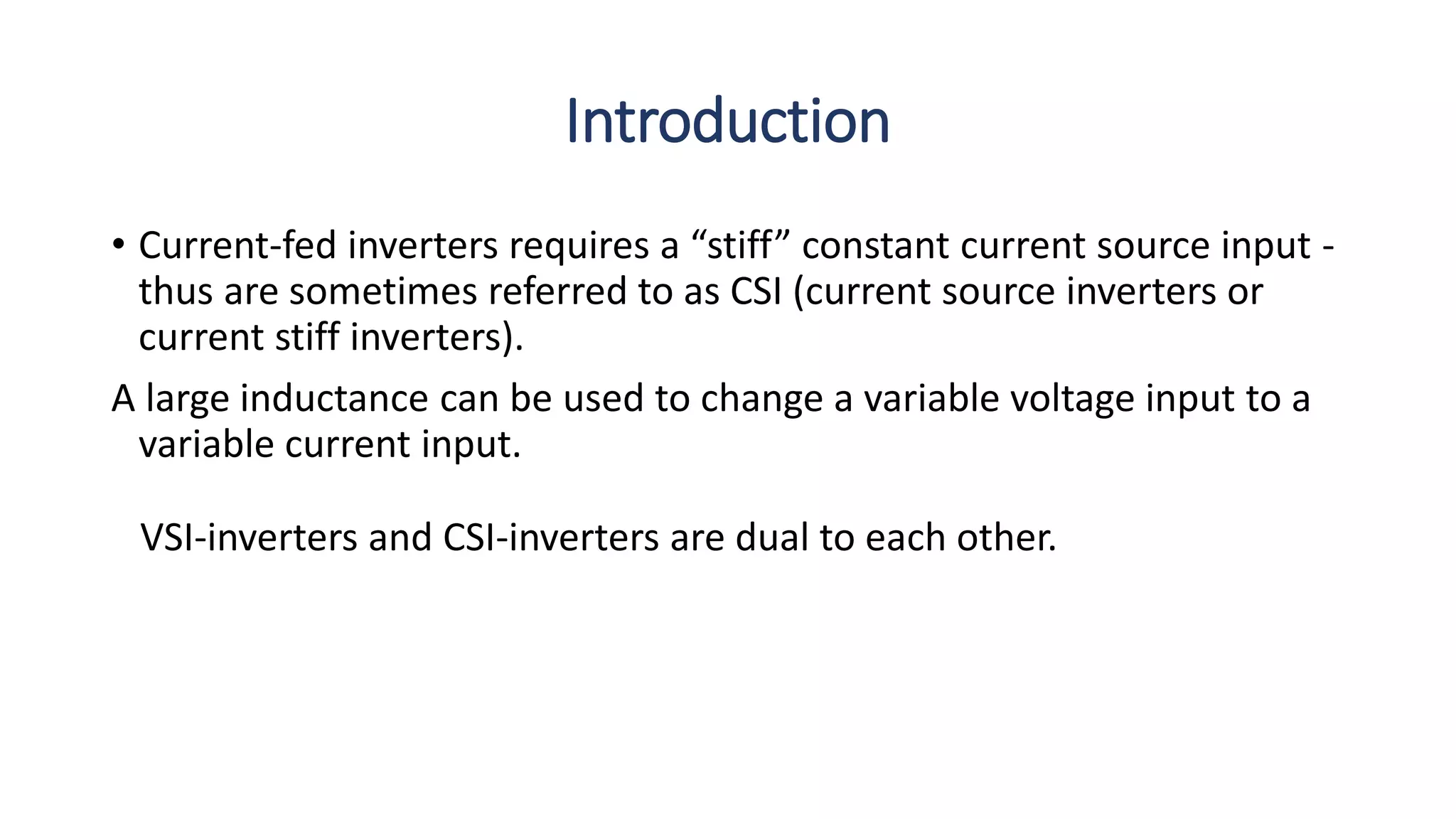 Introduction

• Current-fed inverters requires a “stiff” constant current source input - thus are sometimes referred to as CSI (current source inverters or current stiff inverters).

A large inductance can be used to change a variable voltage input to a variable current input.

VSI-inverters and CSI-inverters are dual to each other.